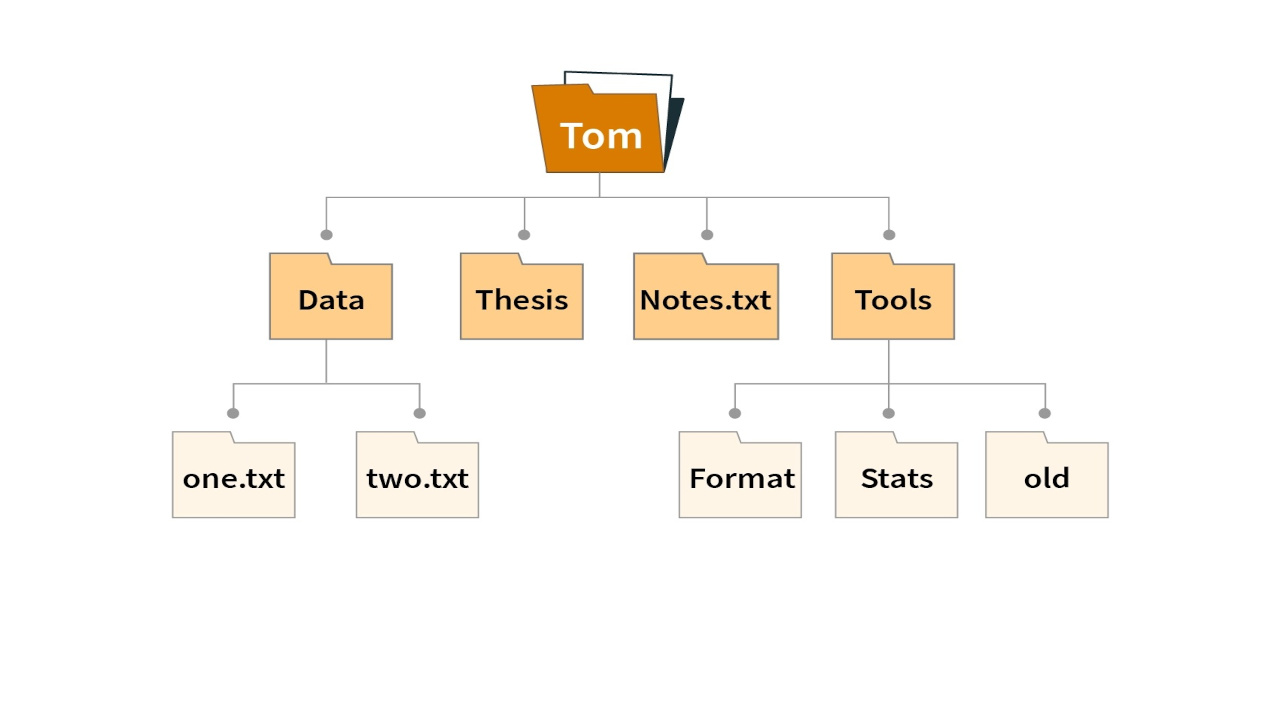 Tom

Data

Thesis

Notes.txt

Tools

one.txt

two.txt

Format

Stats

old